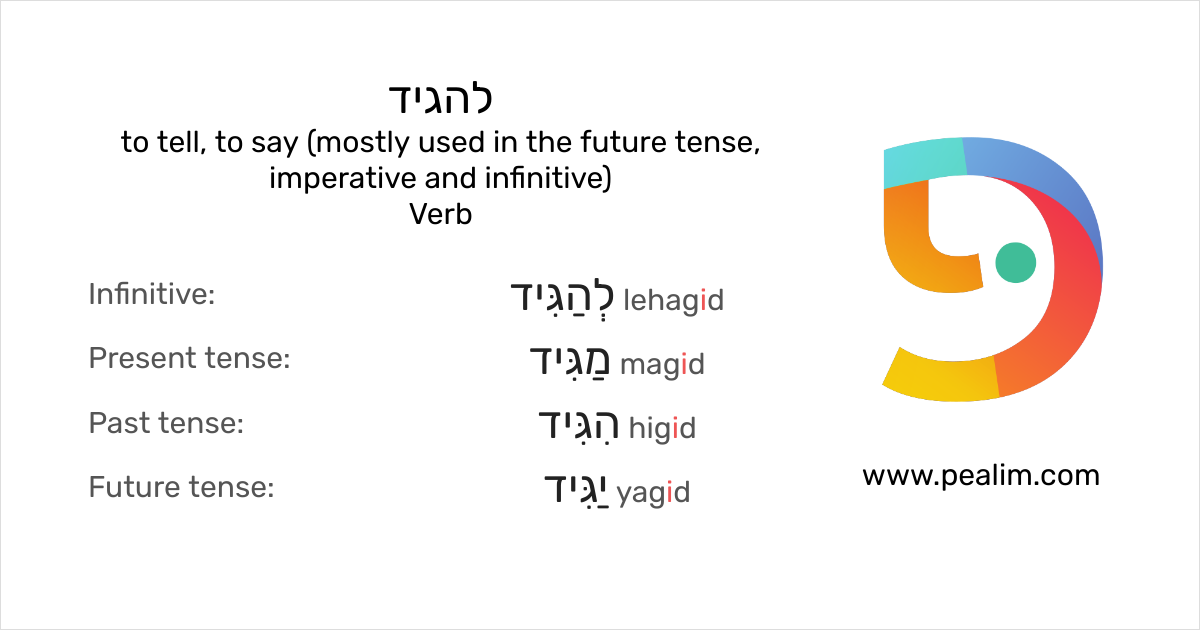 להגיד
to tell, to say (mostly used in the future tense, imperative and infinitive)
Verb

Infinitive: לְהַגִּיד lehagid

Present tense: מַגִּיד magid

Past tense: הִגִּיד higid

Future tense: יַגִּיד yagid

www.pealim.com